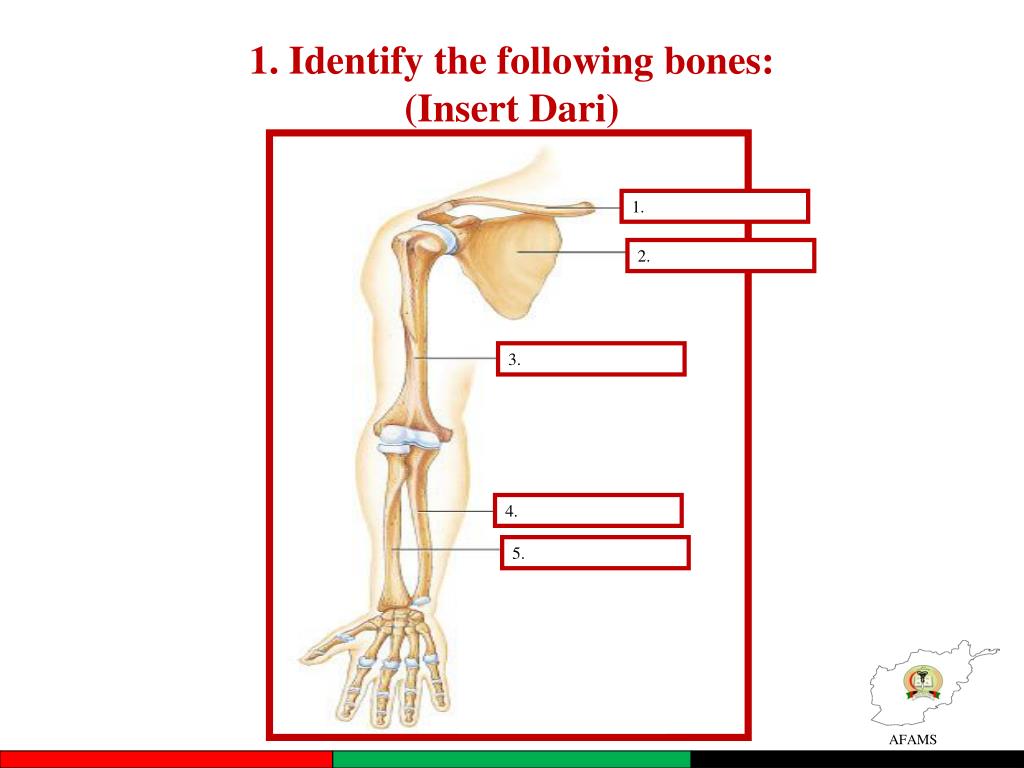 1. Identify the following bones:
(Insert Dari)

1.

2.

3.

4.

5.

AFAMS